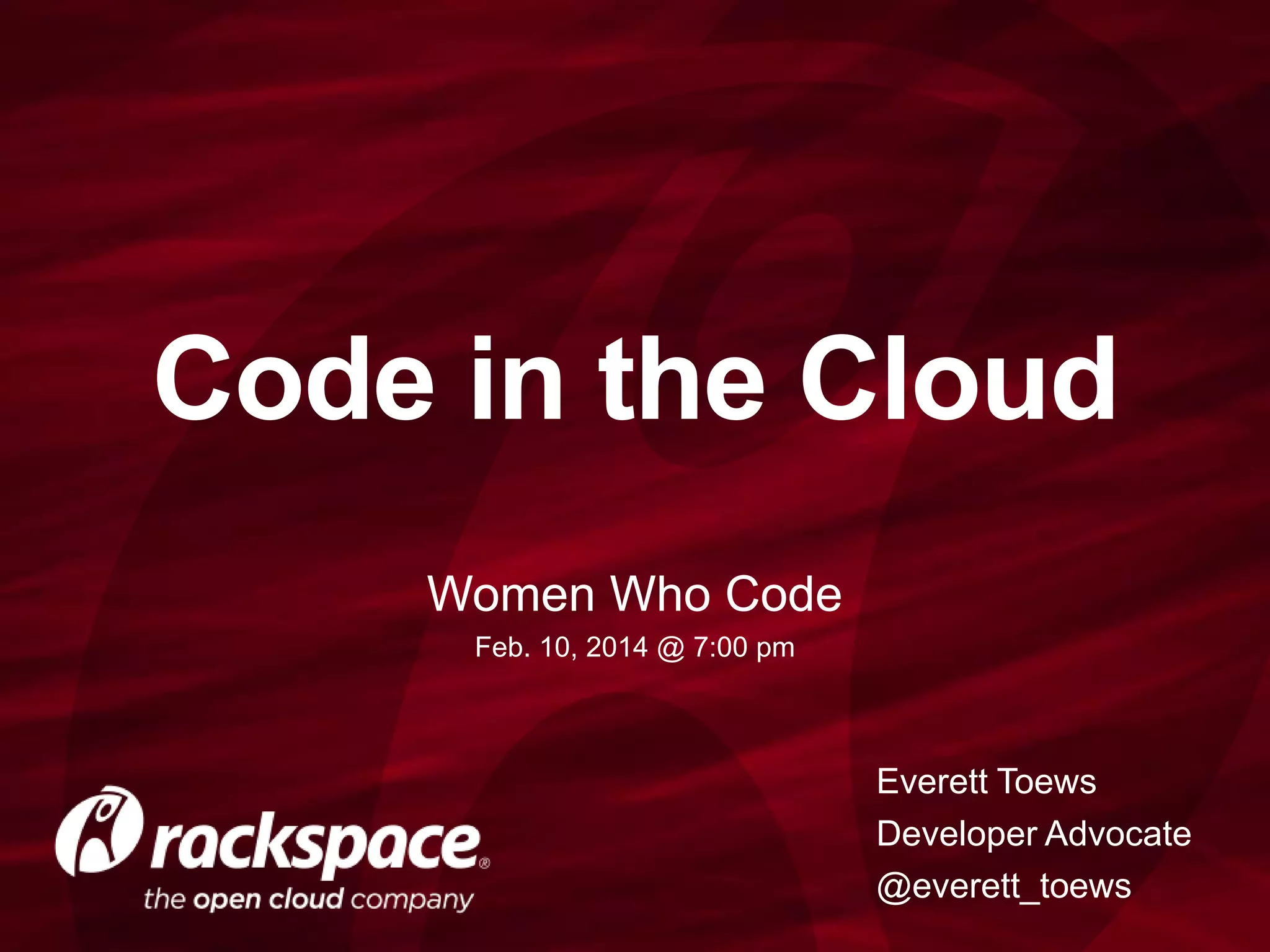 Code in the Cloud

Women Who Code

Feb. 10, 2014 @ 7:00 pm

rackspace®
the open cloud company

Everett Toews
Developer Advocate
@everett_toews